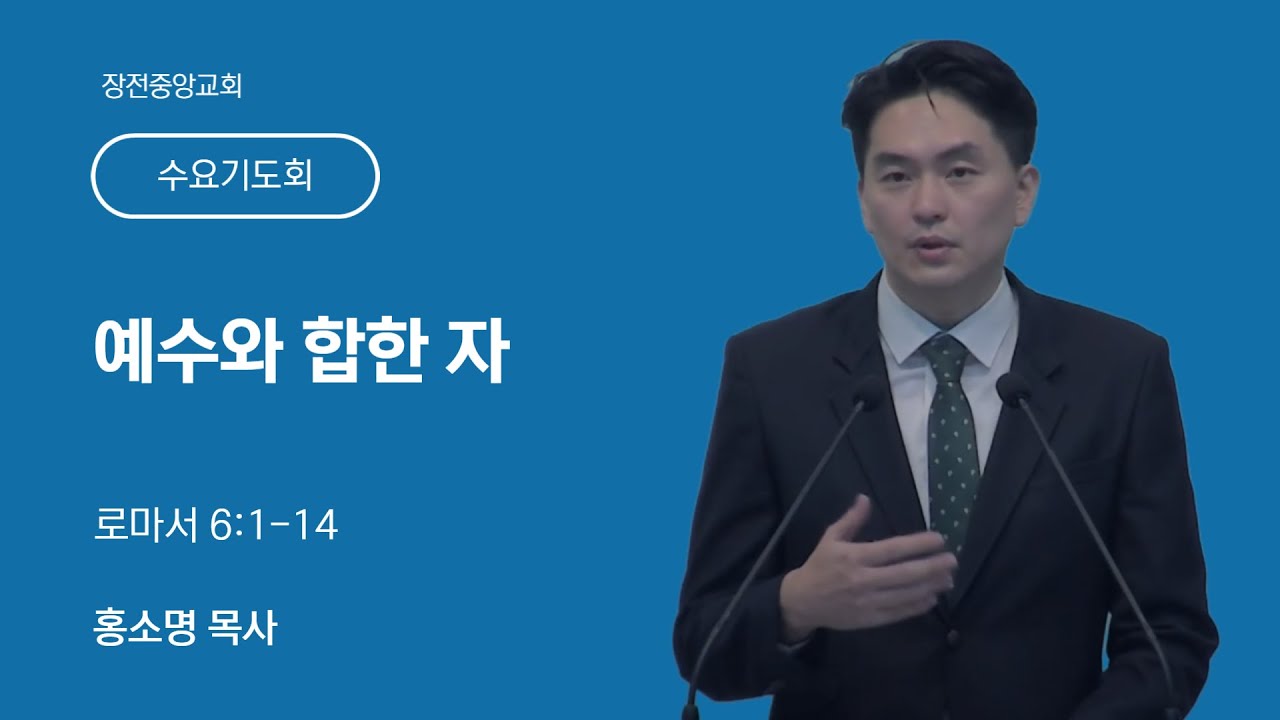 장전중앙교회

수요기도회

예수와 합한 자

로마서 6:1-14

홍소명 목사